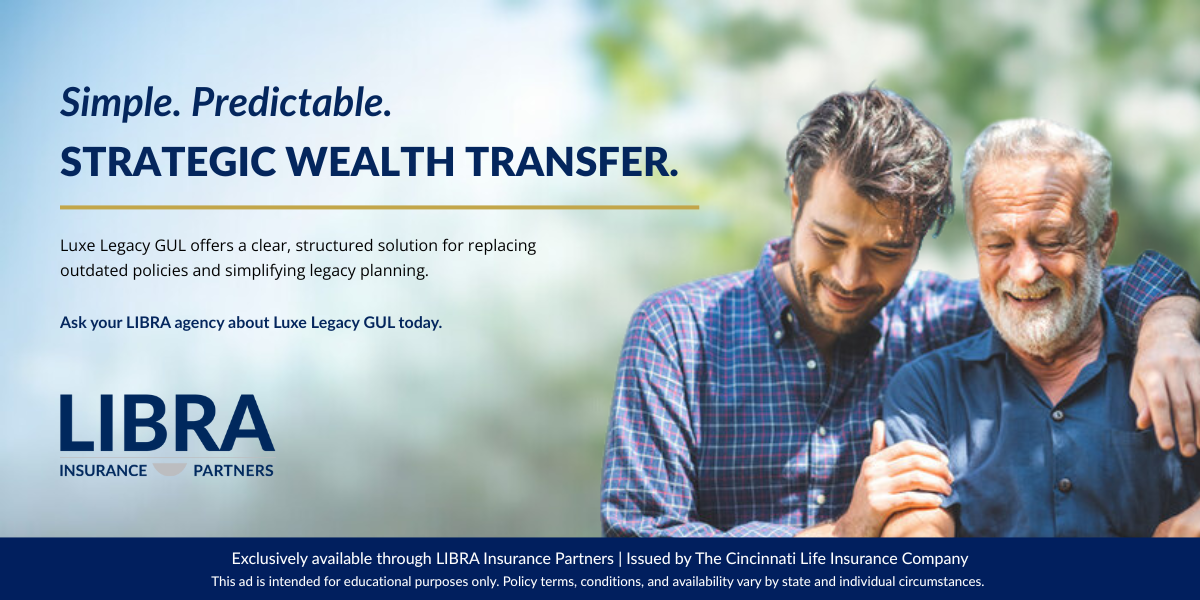 Simple. Predictable.
STRATEGIC WEALTH TRANSFER.

Luxe Legacy GUL offers a clear, structured solution for replacing outdated policies and simplifying legacy planning.

Ask your LIBRA agency about Luxe Legacy GUL today.

LIBRA
INSURANCE PARTNERS

Exclusively available through LIBRA Insurance Partners | Issued by The Cincinnati Life Insurance Company
This ad is intended for educational purposes only. Policy terms, conditions, and availability vary by state and individual circumstances.